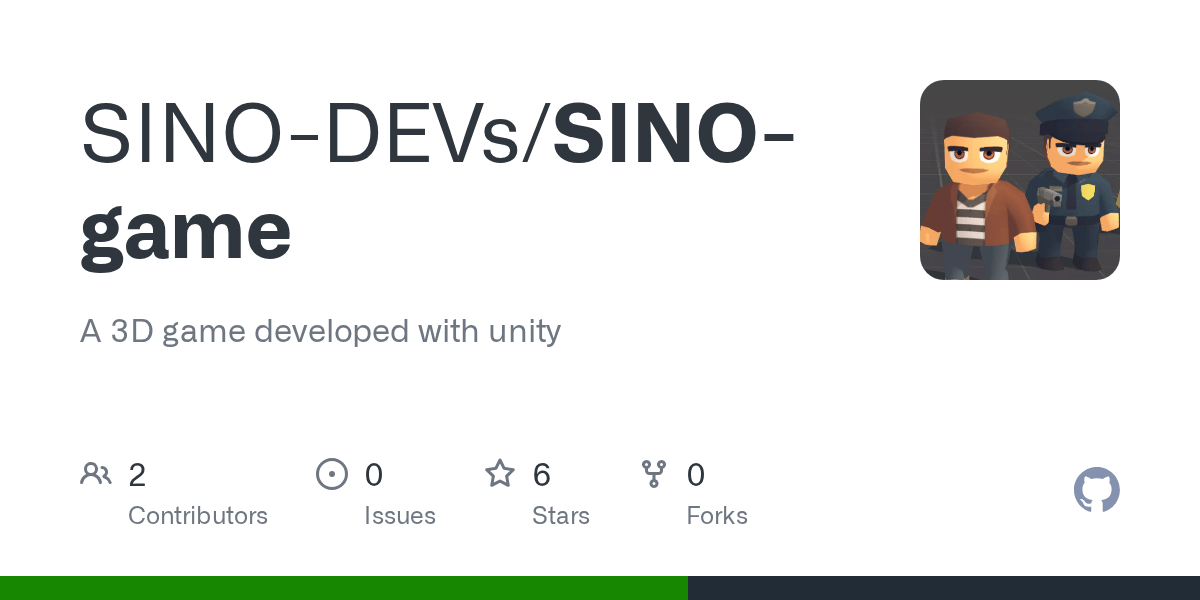 SINO-DEVs/SINO-game

A 3D game developed with unity

2
Contributors

0
Issues

6
Stars

0
Forks